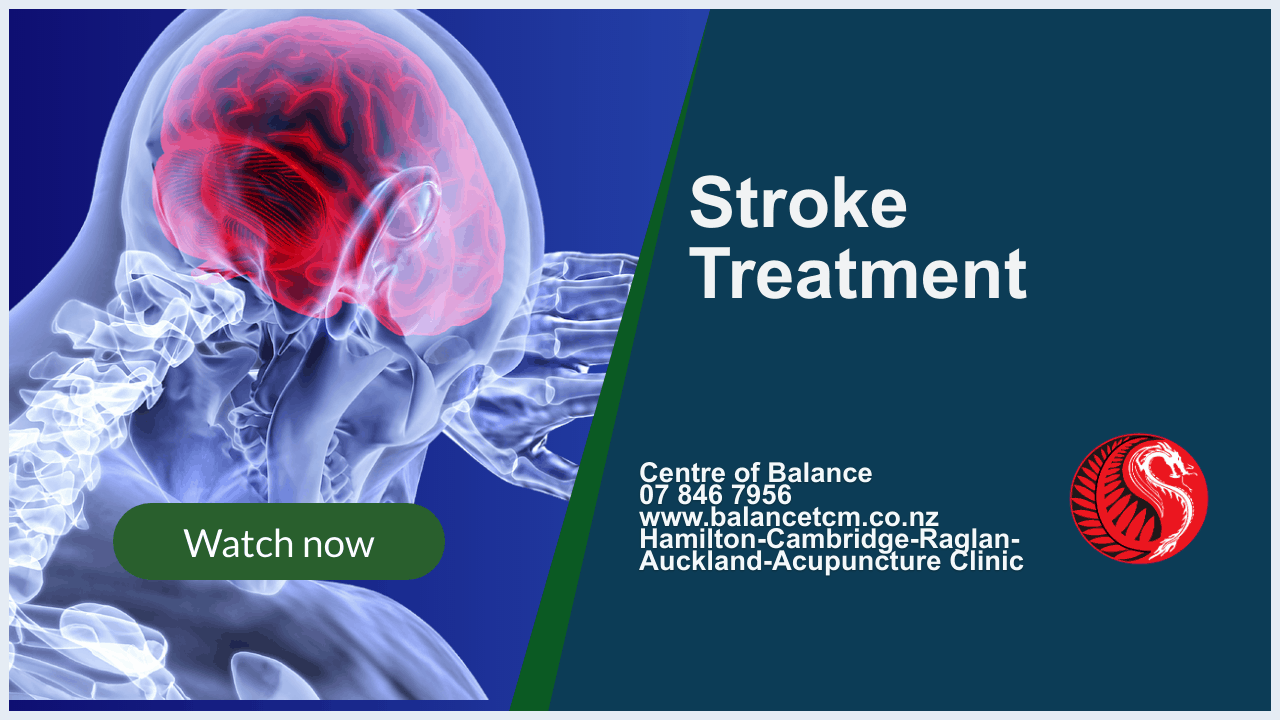 Stroke Treatment

Watch now

Centre of Balance
07 846 7956
www.balancetcm.co.nz
Hamilton-Cambridge-Raglan-Auckland-Acupuncture Clinic